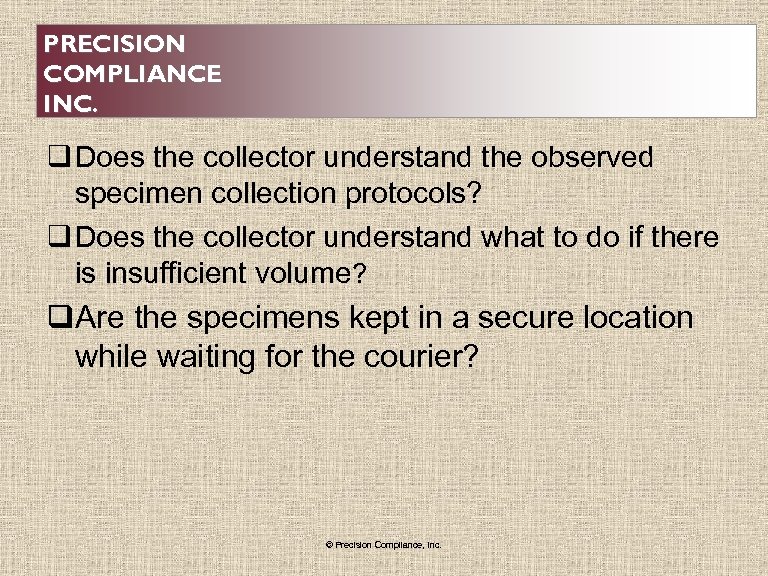 PRECISION
COMPLIANCE
INC.

❑ Does the collector understand the observed specimen collection protocols?

❑ Does the collector understand what to do if there is insufficient volume?

❑ Are the specimens kept in a secure location while waiting for the courier?

© Precision Compliance, Inc.